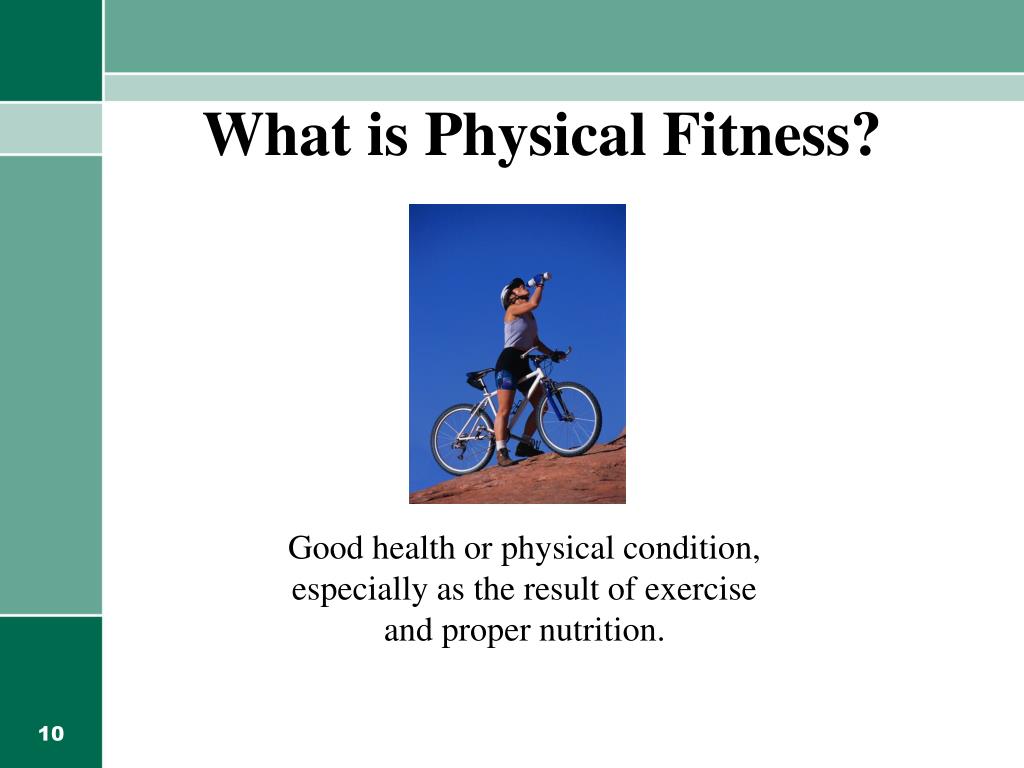 What is Physical Fitness?

Good health or physical condition, especially as the result of exercise and proper nutrition.

10